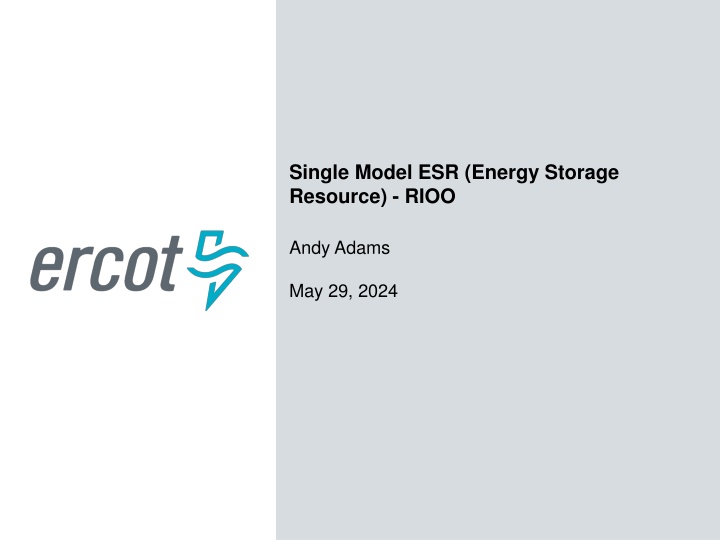 ercot

Single Model ESR (Energy Storage Resource) - RIOO

Andy Adams

May 29, 2024